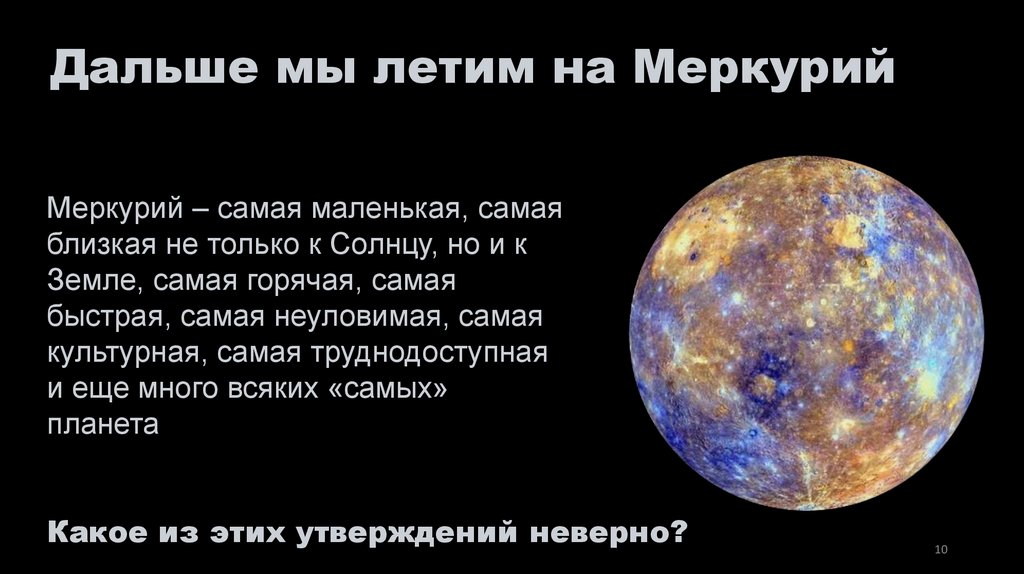 Дальше мы летим на Меркурий

Меркурий – самая маленькая, самая близкая не только к Солнцу, но и к Земле, самая горячая, самая быстрая, самая неуловимая, самая культурная, самая труднодоступная и еще много всяких «самых» планета

Какое из этих утверждений неверно?

10